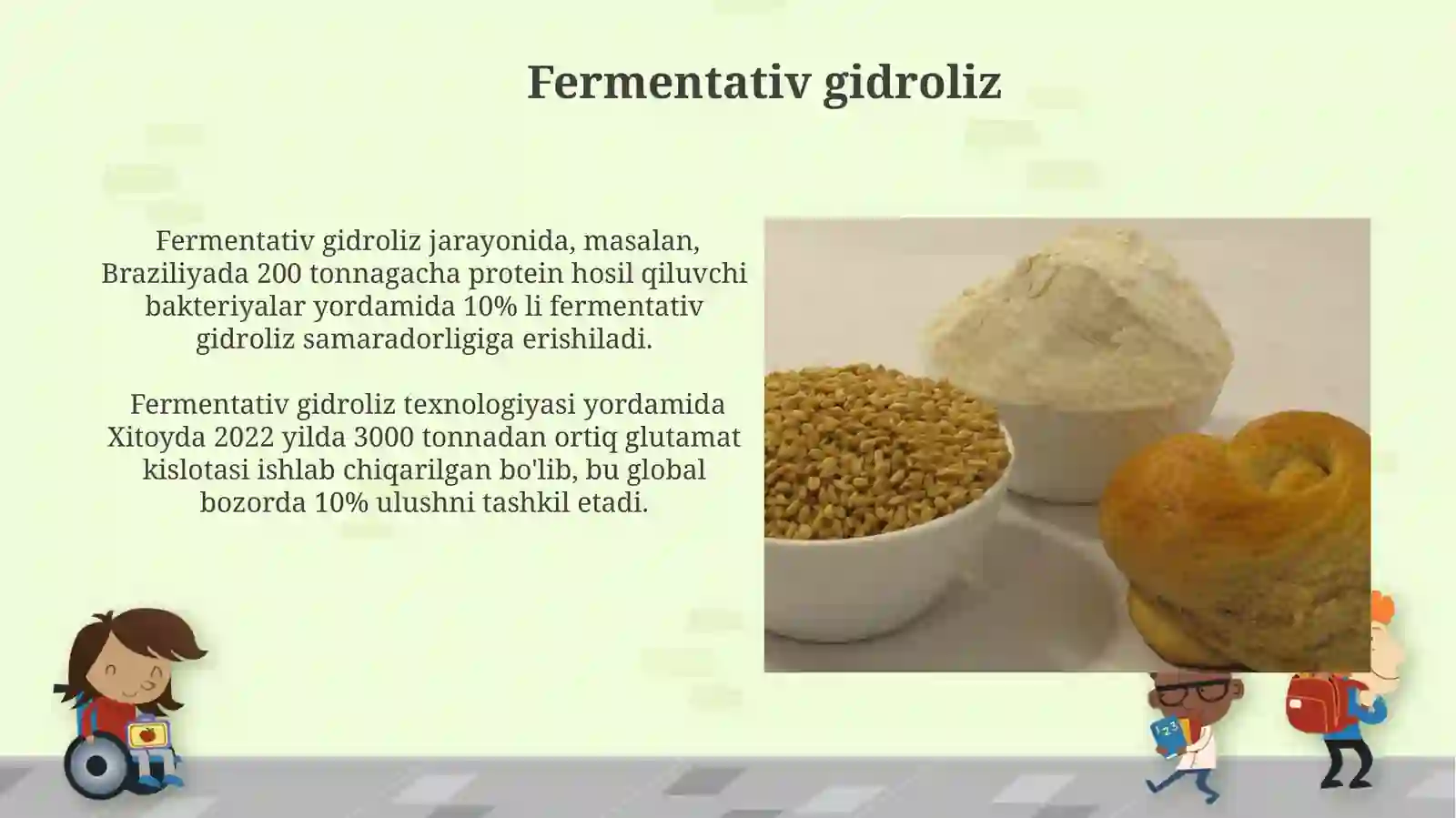 Fermentativ gidroliz

Fermentativ gidroliz jarayonida, masalan, Braziliyada 200 tonnagacha protein hosil qiluvchi bakteriyalar yordamida 10% li fermentativ gidroliz samaradorligiga erishiladi.

Fermentativ gidroliz texnologiyasi yordamida Xitoyda 2022 yilda 3000 tonnadan ortiq glutamat kislotasi ishlab chiqarilgan bo'lib, bu global bozorda 10% ulushni tashkil etadi.

123